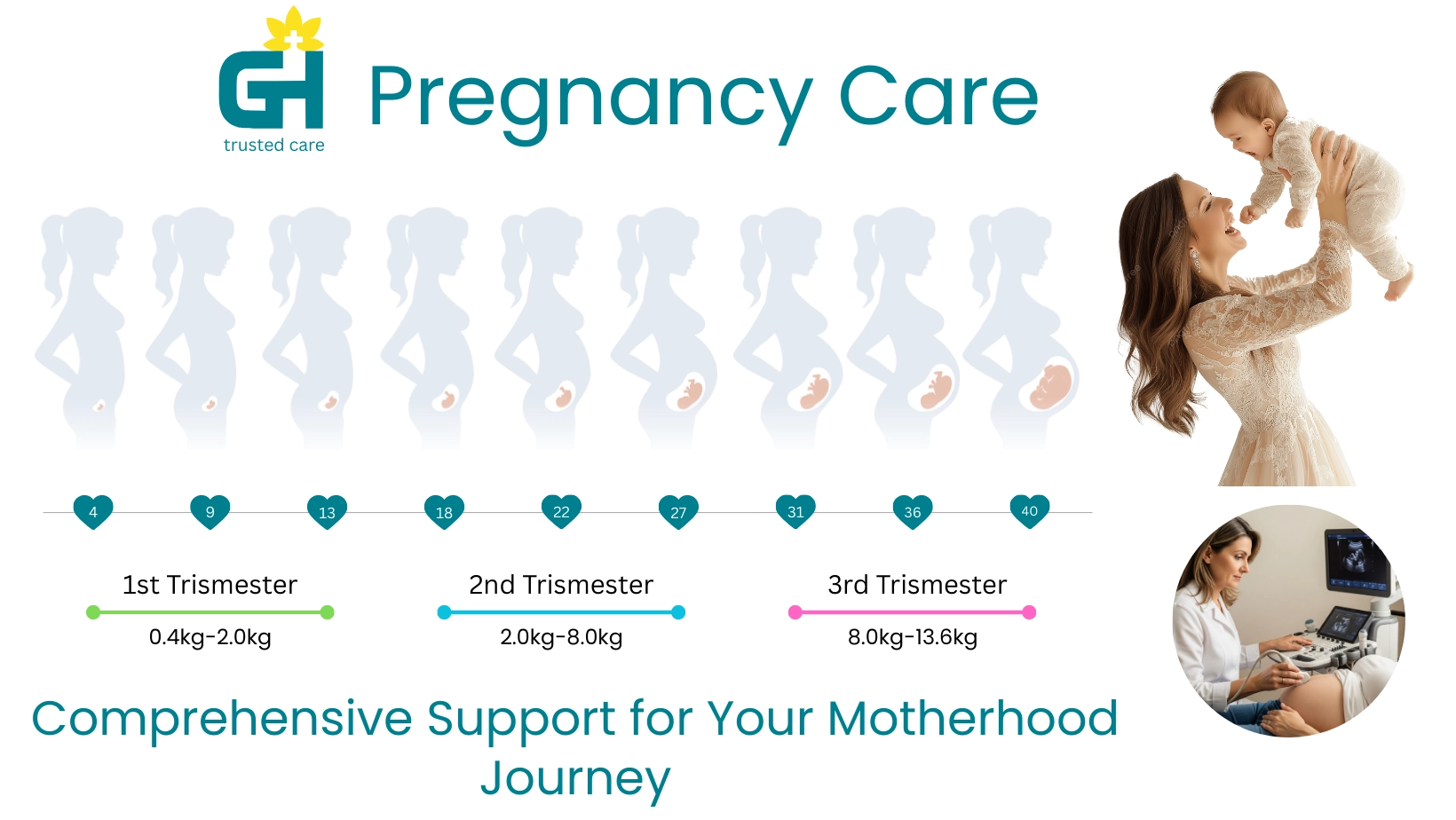 GH
trusted care

Pregnancy Care

4 9 13 18 22 27 31 36 40

1st Trismester
0.4kg-2.0kg

2nd Trismester
2.0kg-8.0kg

3rd Trismester
8.0kg-13.6kg

Comprehensive Support for Your Motherhood Journey